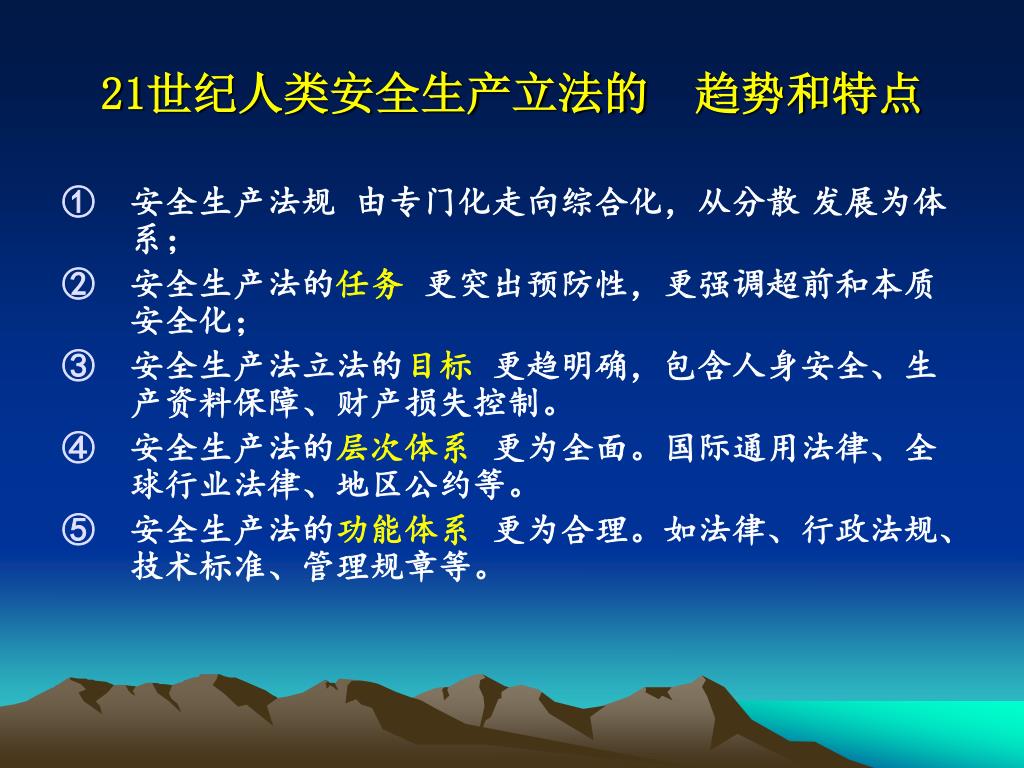 21世纪人类安全生产立法的　趋势和特点

① 安全生产法规 由专门化走向综合化，从分散 发展为体系；

② 安全生产法的任务 更突出预防性，更强调超前和本质安全化；

③ 安全生产法立法的目标 更趋明确，包含人身安全、生产资料保障、财产损失控制。

④ 安全生产法的层次体系 更为全面。国际通用法律、全球行业法律、地区公约等。

⑤ 安全生产法的功能体系 更为合理。如法律、行政法规、技术标准、管理规章等。